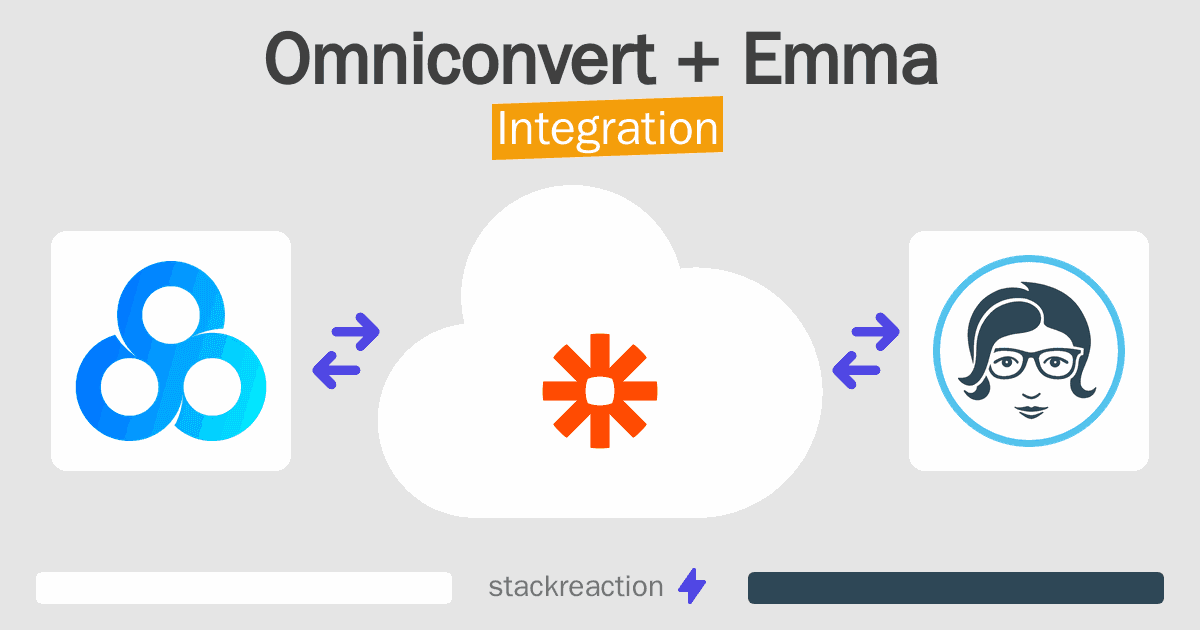 Omniconvert + Emma

Integration

stackreaction